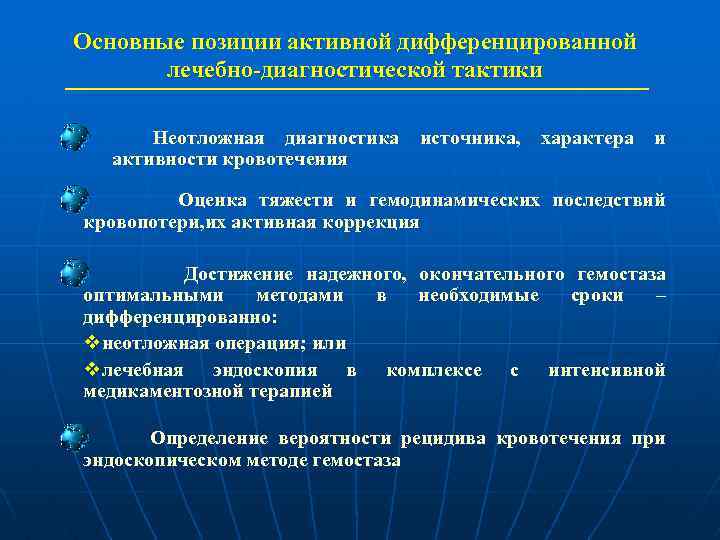 Основные позиции активной дифференцированной лечебно-диагностической тактики

Неотложная диагностика источника, характера и активности кровотечения

Оценка тяжести и гемодинамических последствий кровопотери,их активная коррекция

Достижение надежного, окончательного гемостаза оптимальными методами в необходимые сроки – дифференцированно:

❖неотложная операция; или

❖лечебная эндоскопия в комплексе с интенсивной медикаментозной терапией

Определение вероятности рецидива кровотечения при эндоскопическом методе гемостаза